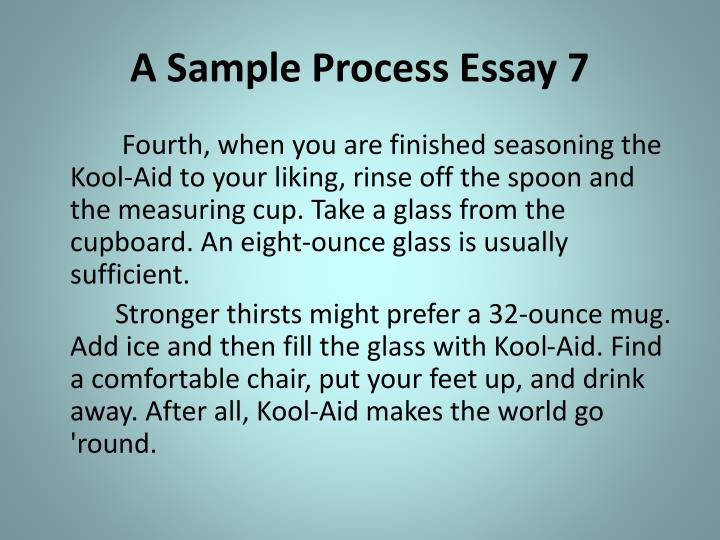 A Sample Process Essay 7

Fourth, when you are finished seasoning the Kool-Aid to your liking, rinse off the spoon and the measuring cup. Take a glass from the cupboard. An eight-ounce glass is usually sufficient.

Stronger thirsts might prefer a 32-ounce mug. Add ice and then fill the glass with Kool-Aid. Find a comfortable chair, put your feet up, and drink away. After all, Kool-Aid makes the world go 'round.